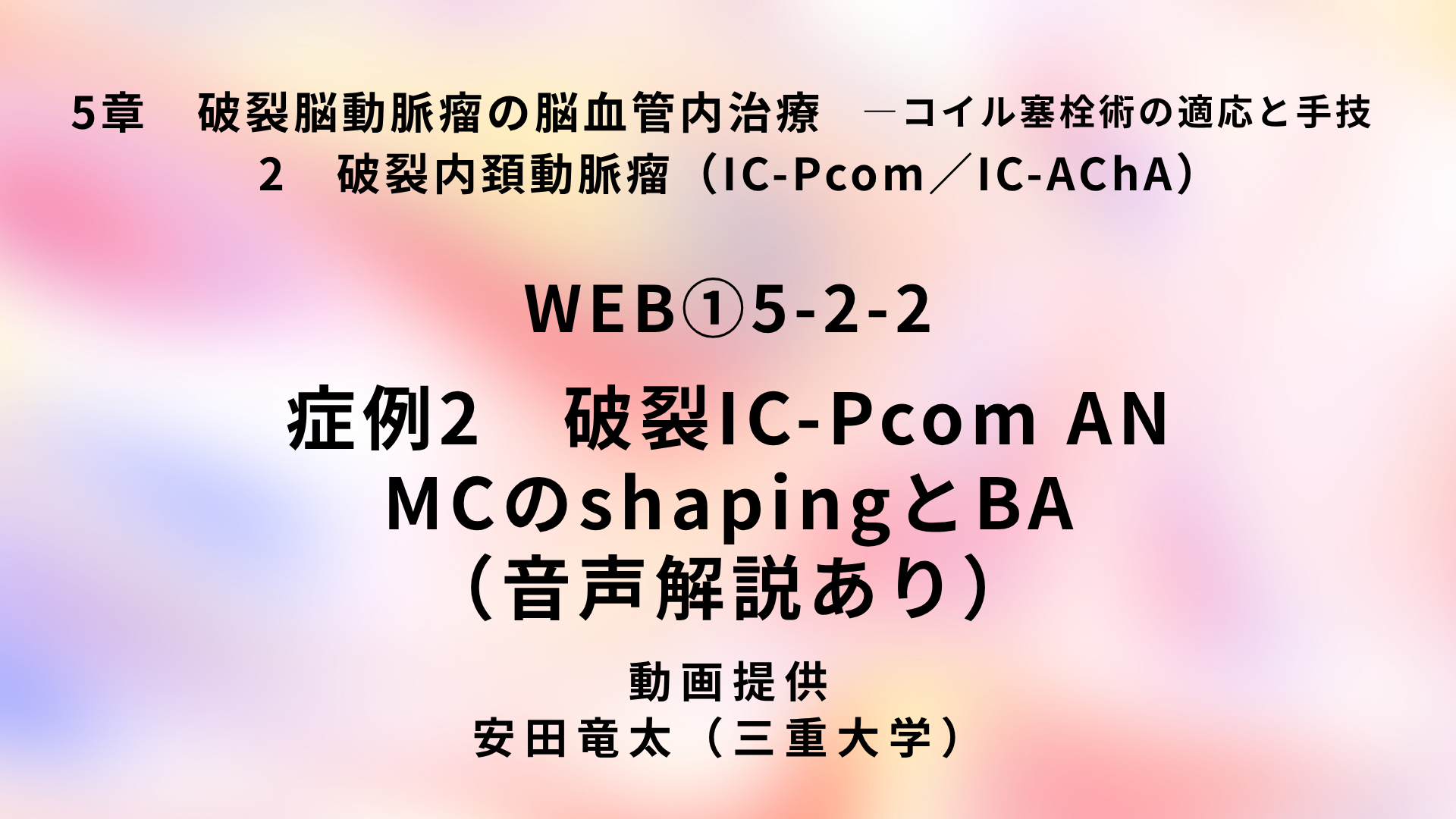 5章　破裂脳動脈瘤の脳血管内治療　―コイル塞栓術の適応と手技
2　破裂内頚動脈瘤（IC-Pcom／IC-AChA）

WEB①5-2-2

症例2　破裂IC-Pcom AN
MCのshapingとBA
（音声解説あり）

動画提供
安田竜太（三重大学）